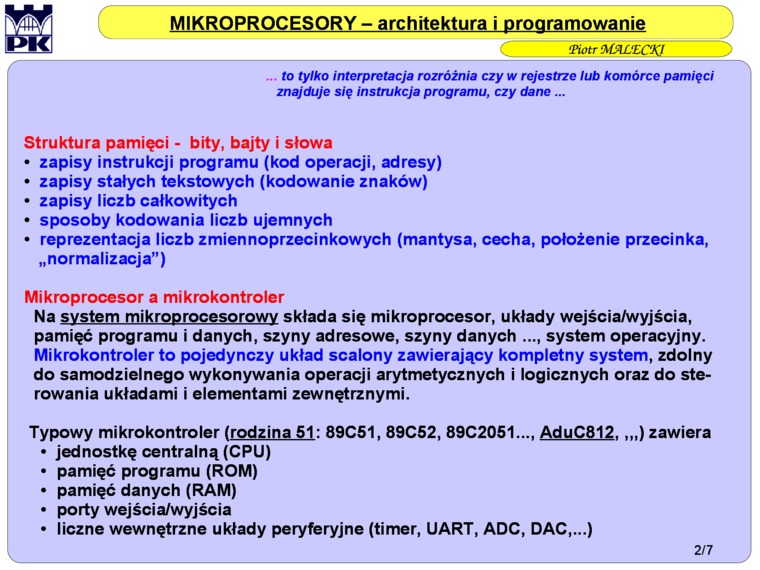 PK

MIKROPROCESORY – architektura i programowanie

Piotr MALECKI

... to tylko interpretacja rozróżnia czy w rejestrze lub komórce pamięci znajduje się instrukcja programu, czy dane ...

Struktura pamięci - bity, bajty i słowa
• zapisy instrukcji programu (kod operacji, adresy)
• zapisy stałych tekstowych (kodowanie znaków)
• zapisy liczb całkowitych
• sposoby kodowania liczb ujemnych
• reprezentacja liczb zmiennoprzecinkowych (mantysa, cecha, położenie przecinka, „normalizacja”)

Mikroprocesor a mikrokontroler
Na system mikroprocesorowy składa się mikroprocesor, układy wejścia/wyjścia, pamięć programu i danych, szyny adresowe, szyny danych ..., system operacyjny. Mikrokontroler to pojedynczy układ scalony zawierający kompletny system, zdolny do samodzielnego wykonywania operacji arytmetycznych i logicznych oraz do sterowania układami i elementami zewnętrznymi.

Typowy mikrokontroler (rodzina 51: 89C51, 89C52, 89C2051..., AduC812, ,,,) zawiera
• jednostkę centralną (CPU)
• pamięć programu (ROM)
• pamięć danych (RAM)
• porty wejścia/wyjścia
• liczne wewnętrzne układy peryferyjne (timer, UART, ADC, DAC,...)

2/7